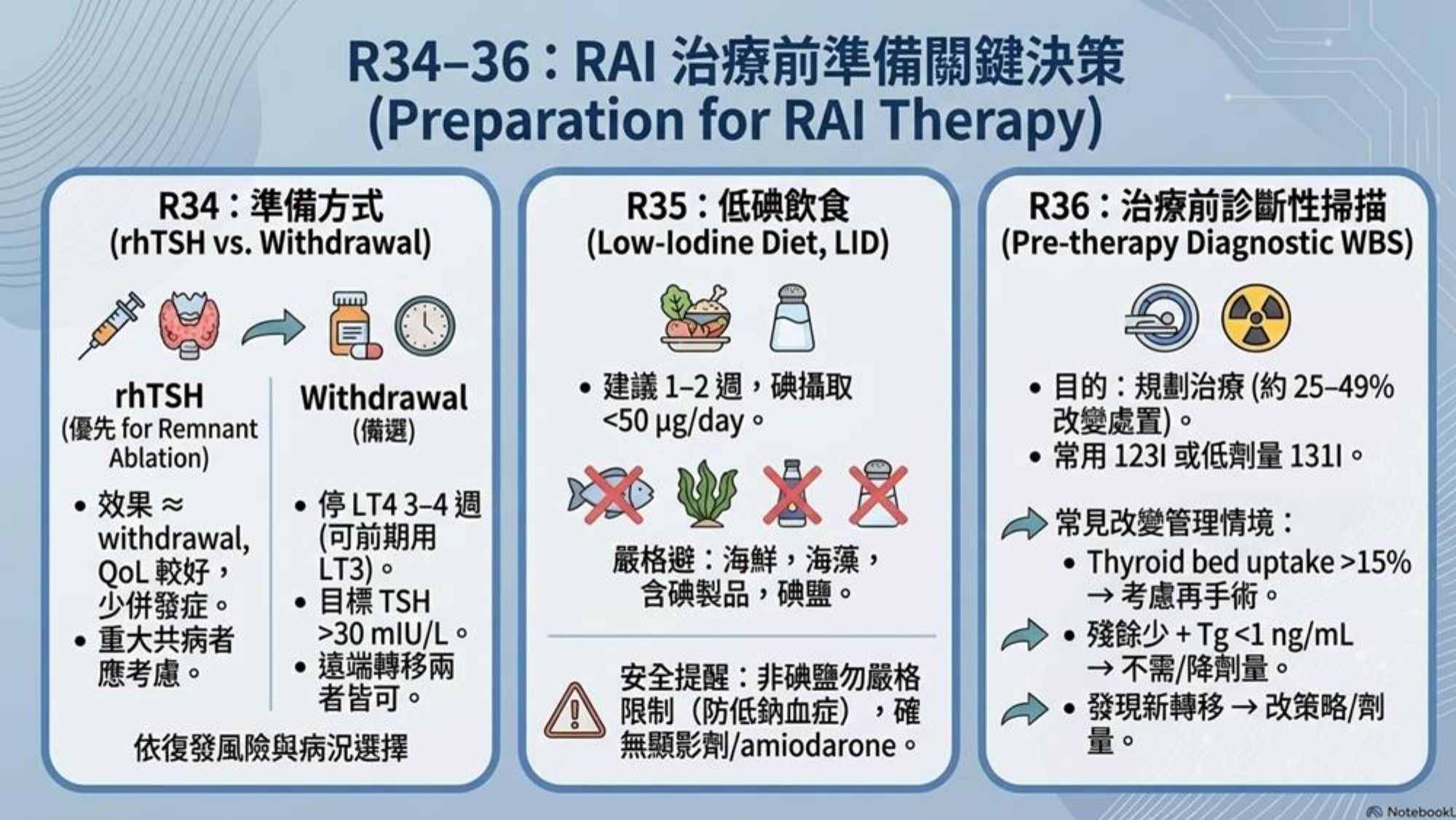 R34–36：RAI 治療前準備關鍵決策
(Preparation for RAI Therapy)

R34：準備方式
(rhTSH vs. Withdrawal)

rhTSH
(優先 for Remnant Ablation)

• 效果 ≈ withdrawal, QoL 較好，少併發症。
• 重大共病者應考慮。

Withdrawal
(備選)

• 停 LT4 3–4 週 (可前期用 LT3)。
• 目標 TSH >30 mIU/L。
• 遠端轉移兩者皆可。

依復發風險與病況選擇

R35：低碘飲食
(Low-Iodine Diet, LID)

• 建議 1–2 週，碘攝取 <50 μg/day。

嚴格避：海鮮，海藻，含碘製品，碘鹽。

安全提醒：非碘鹽勿嚴格限制（防低鈉血症），確無顯影劑/amiodarone。

R36：治療前診斷性掃描
(Pre-therapy Diagnostic WBS)

• 目的：規劃治療 (約 25–49% 改變處置)。
• 常用 123I 或低劑量 131I。

常見改變管理情境：
• Thyroid bed uptake >15% → 考慮再手術。
• 殘餘少 + Tg <1 ng/mL → 不需/降劑量。
• 發現新轉移 → 改策略/劑量。

NotebookL